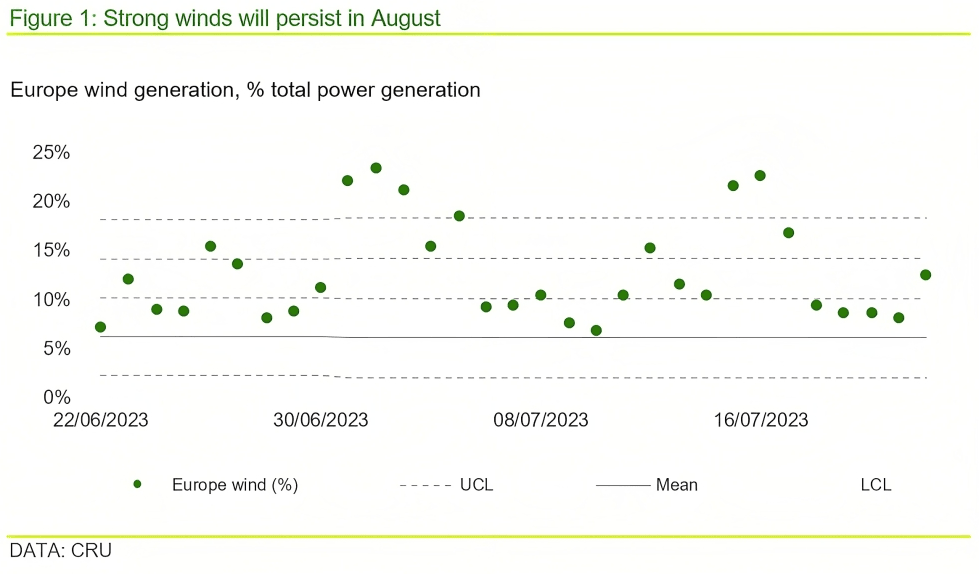 Figure 1: Strong winds will persist in August

Europe wind generation, % total power generation

25%
20%
15%
10%
5%
0%

22/06/2023
30/06/2023
08/07/2023
16/07/2023

Europe wind (%)
UCL
Mean
LCL

DATA: CRU